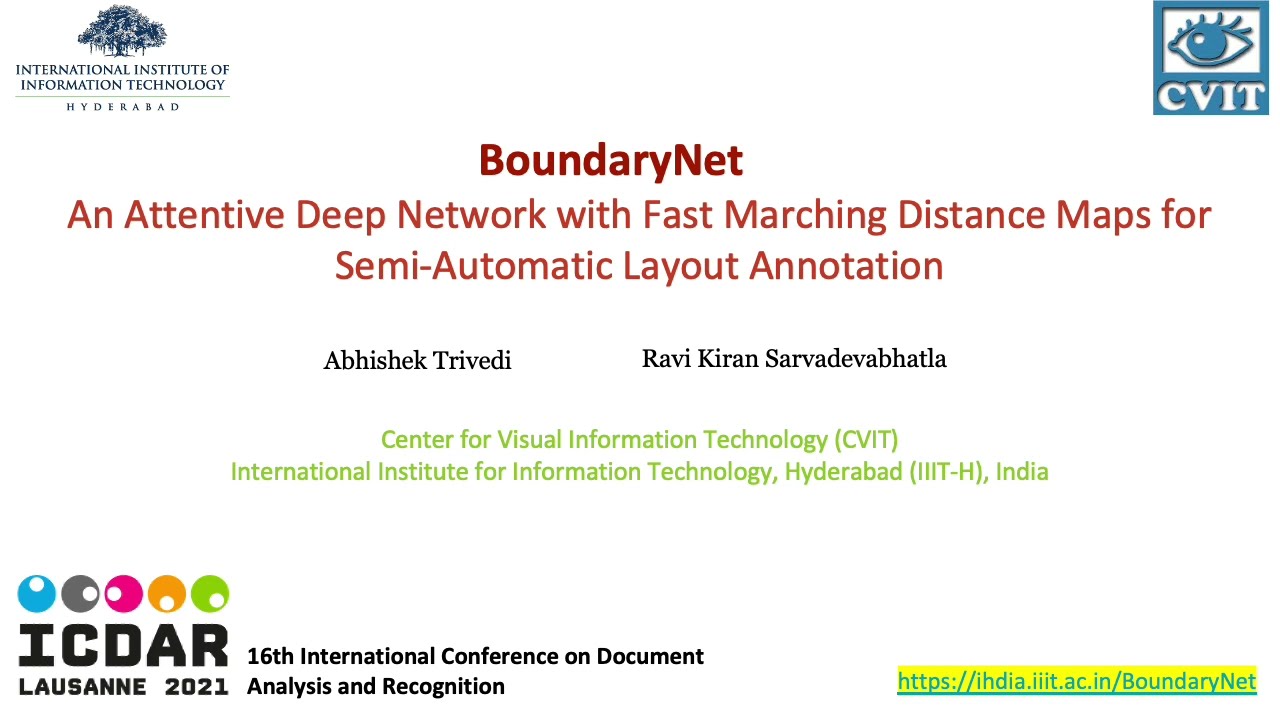 INTERNATIONAL INSTITUTE OF INFORMATION TECHNOLOGY
HYDERABAD

CVIT

BoundaryNet
An Attentive Deep Network with Fast Marching Distance Maps for Semi-Automatic Layout Annotation

Abhishek Trivedi Ravi Kiran Sarvadevabhatla

Center for Visual Information Technology (CVIT)
International Institute for Information Technology, Hyderabad (IIIT-H), India

ICDAR
LAUSANNE 2021
16th International Conference on Document Analysis and Recognition

https://ihdia.iiit.ac.in/BoundaryNet